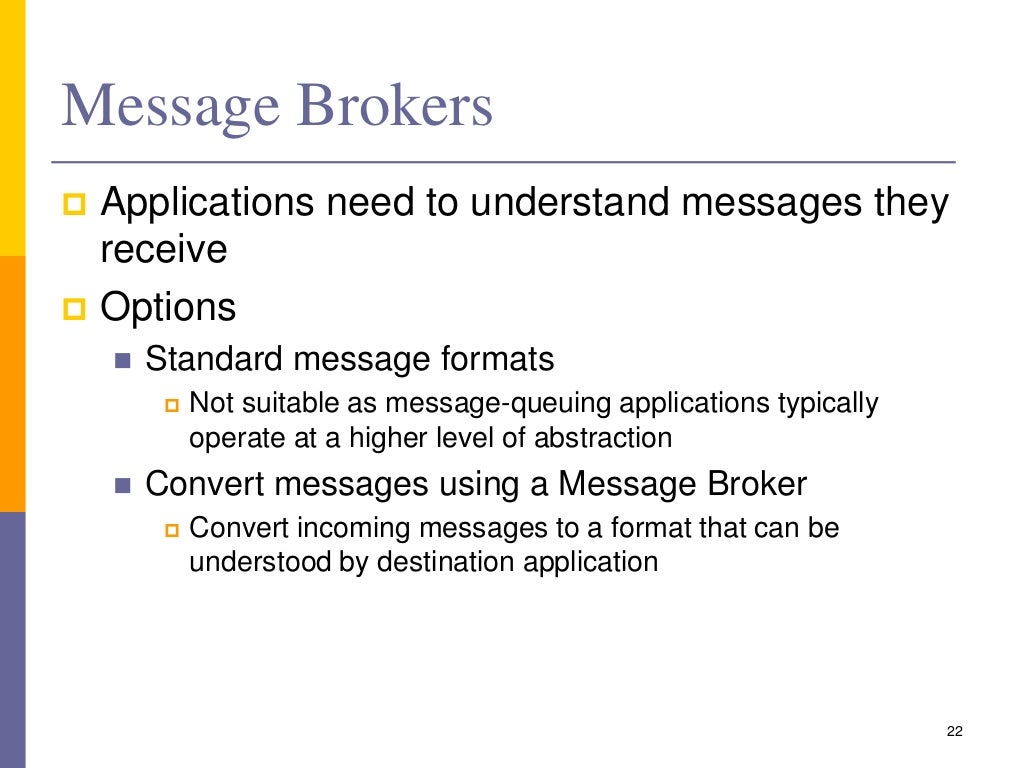 Message Brokers

Applications need to understand messages they receive

Options

Standard message formats

Not suitable as message-queuing applications typically operate at a higher level of abstraction

Convert messages using a Message Broker

Convert incoming messages to a format that can be understood by destination application

22